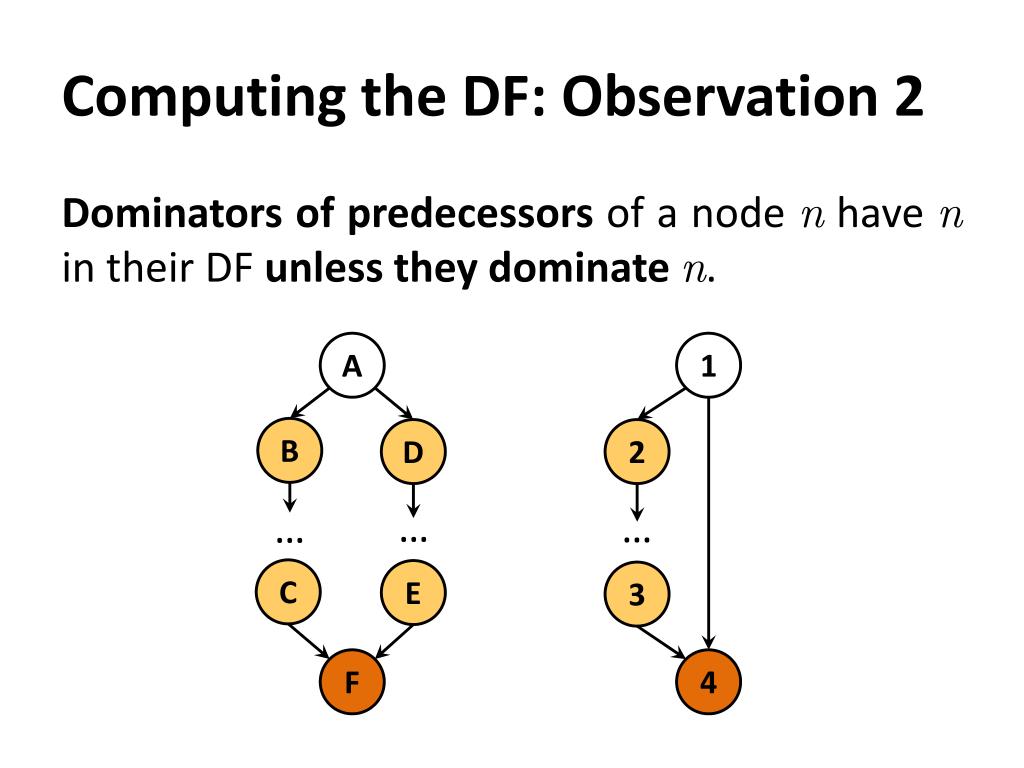 Computing the DF: Observation 2

Dominators of predecessors of a node $n$ have $n$ in their DF unless they dominate $n$.

A

B

D

...

...

C

E

F

1

2

...

3

4